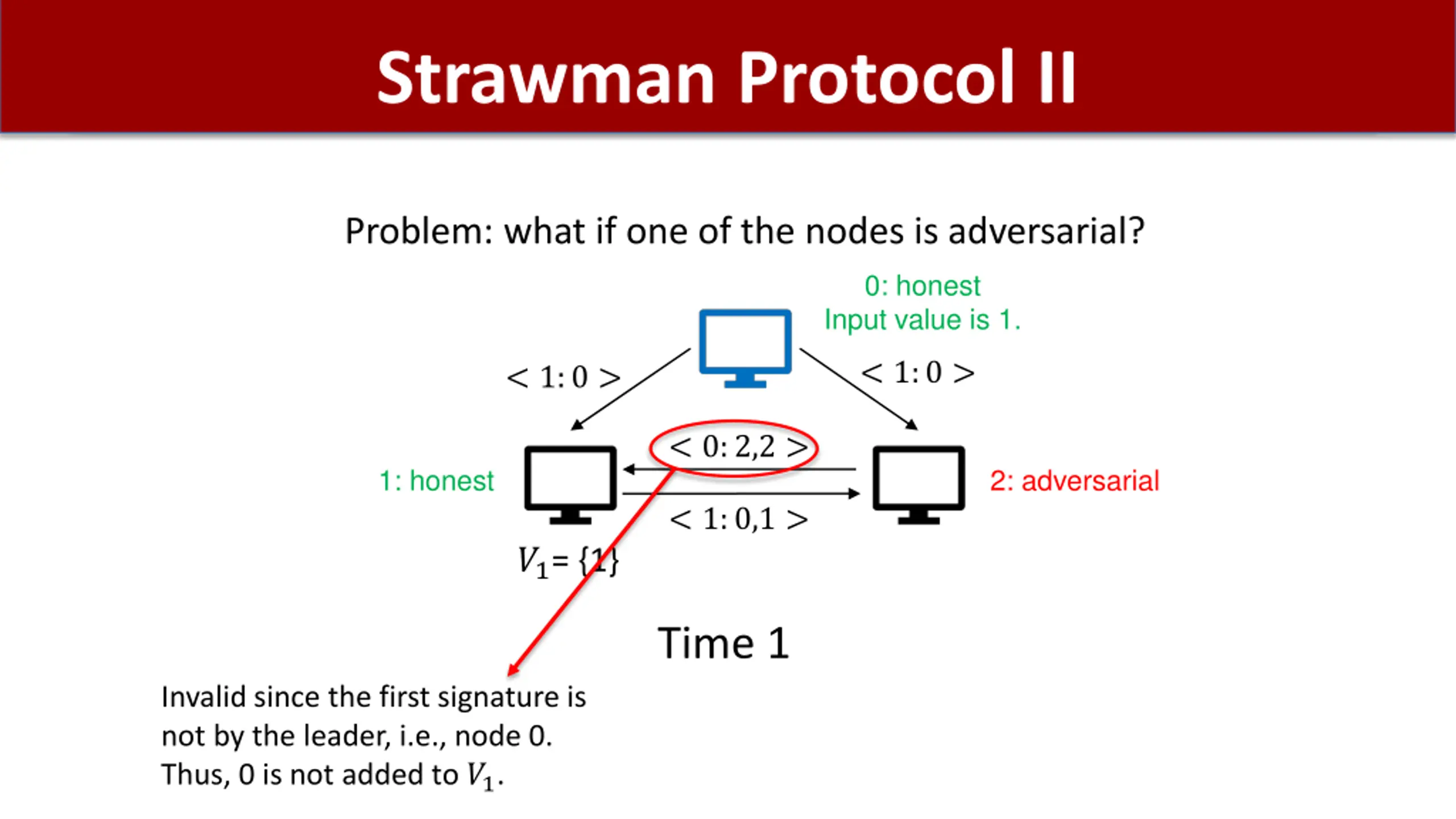 Strawman Protocol II

Problem: what if one of the nodes is adversarial?

0: honest
Input value is 1.

$< 1:0 >$

$< 1:0 >$

$< 0:2,2 >$

1: honest

2: adversarial

$< 1:0,1 >$

$V_1 = \{1\}$

Time 1

Invalid since the first signature is not by the leader, i.e., node 0. Thus, 0 is not added to $V_1$.